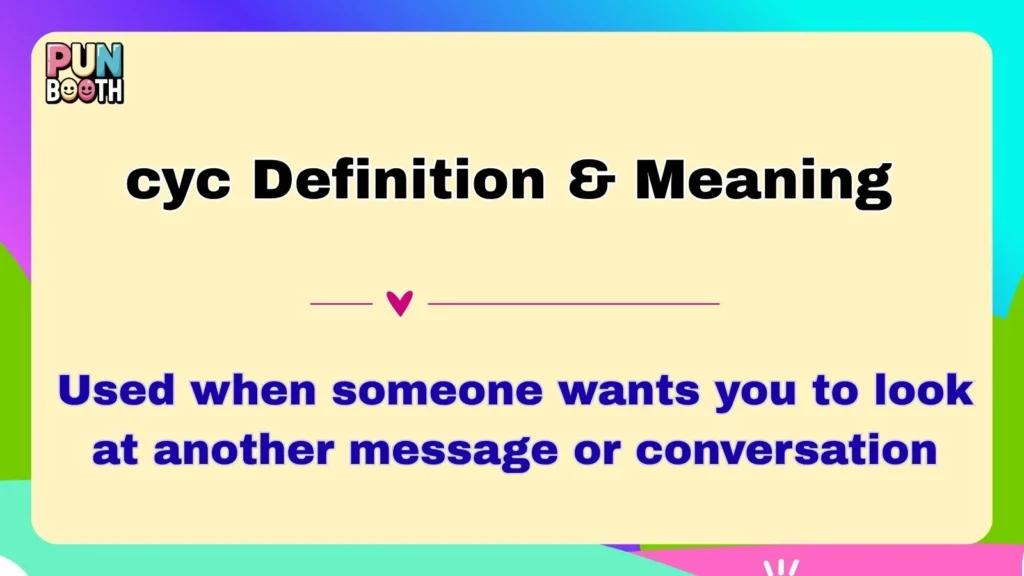 PUN BOOTH

cyc Definition & Meaning

Used when someone wants you to look at another message or conversation